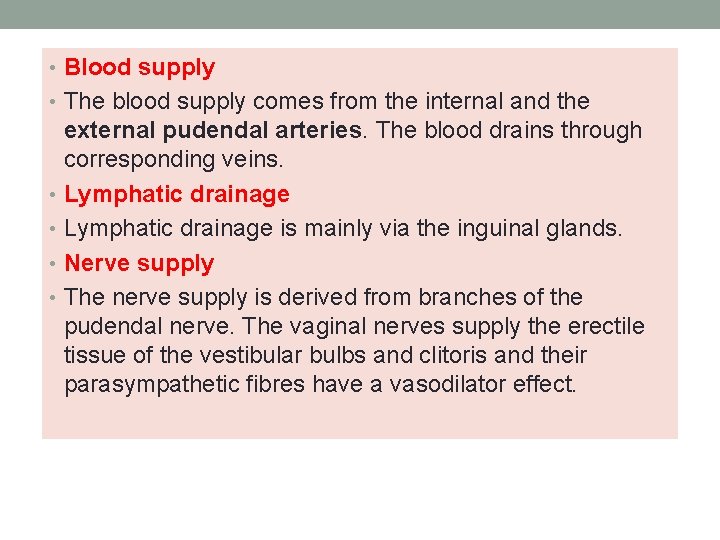 • Blood supply
• The blood supply comes from the internal and the external pudendal arteries. The blood drains through corresponding veins.
• Lymphatic drainage
• Lymphatic drainage is mainly via the inguinal glands.
• Nerve supply
• The nerve supply is derived from branches of the pudendal nerve. The vaginal nerves supply the erectile tissue of the vestibular bulbs and clitoris and their parasympathetic fibres have a vasodilator effect.